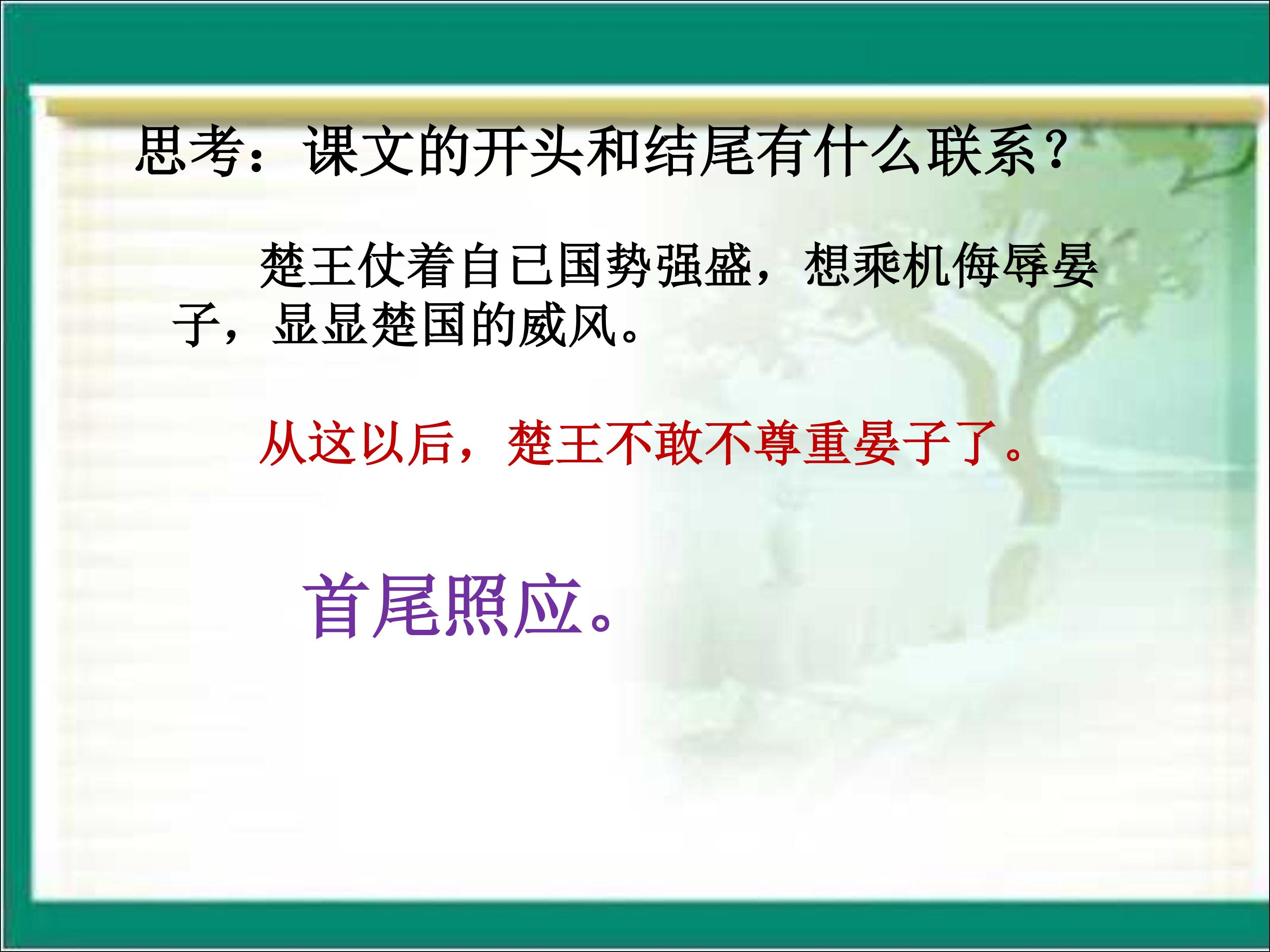 思考：课文的开头和结尾有什么联系？

楚王仗着自已国势强盛，想乘机侮辱晏子，显显楚国的威风。

从这以后，楚王不敢不尊重晏子了。

首尾照应。